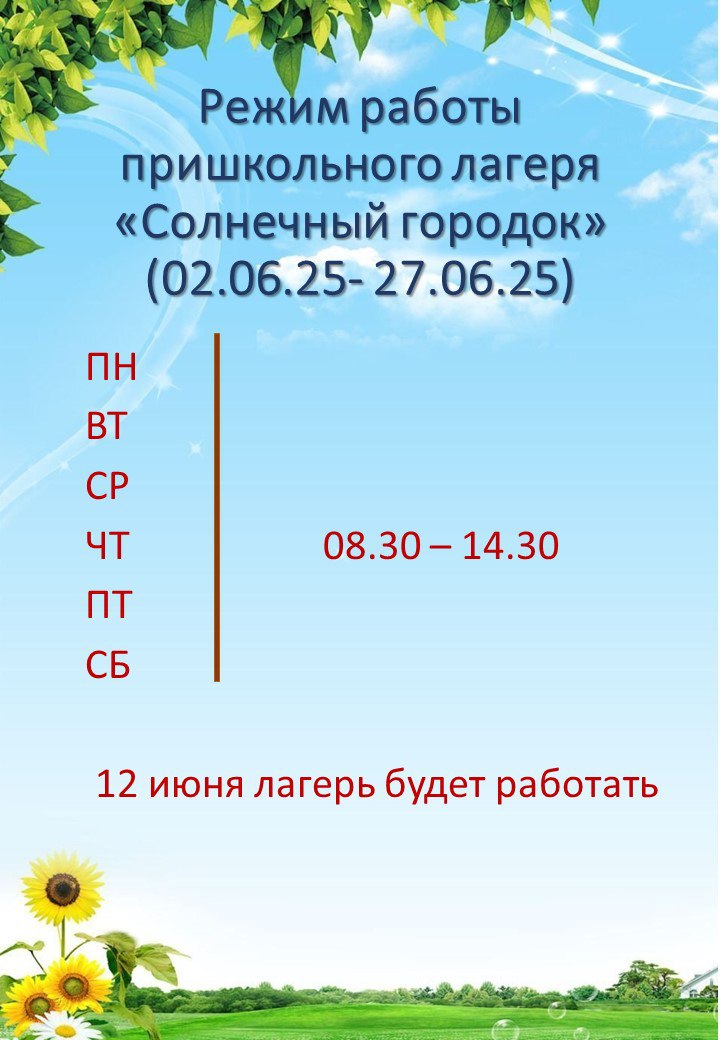 Режим работы пришкольного лагеря «Солнечный городок» (02.06.25- 27.06.25)

ПН
ВТ
СР
ЧТ
ПТ
СБ

08.30 – 14.30

12 июня лагерь будет работать